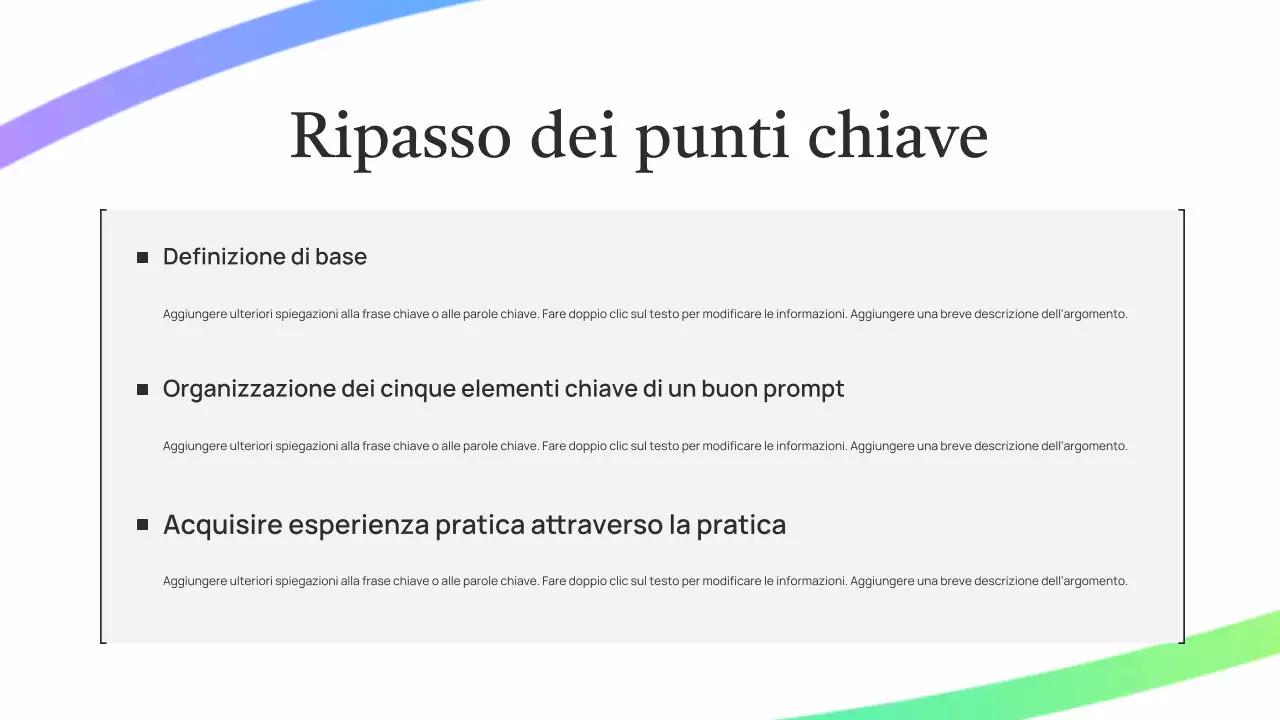 Ripasso dei punti chiave

Definizione di base

Aggiungere ulteriori spiegazioni alla frase chiave o alle parole chiave. Fare doppio clic sul testo per modificare le informazioni. Aggiungere una breve descrizione dell'argomento.

Organizzazione dei cinque elementi chiave di un buon prompt

Aggiungere ulteriori spiegazioni alla frase chiave o alle parole chiave. Fare doppio clic sul testo per modificare le informazioni. Aggiungere una breve descrizione dell'argomento.

Acquisire esperienza pratica attraverso la pratica

Aggiungere ulteriori spiegazioni alla frase chiave o alle parole chiave. Fare doppio clic sul testo per modificare le informazioni. Aggiungere una breve descrizione dell'argomento.